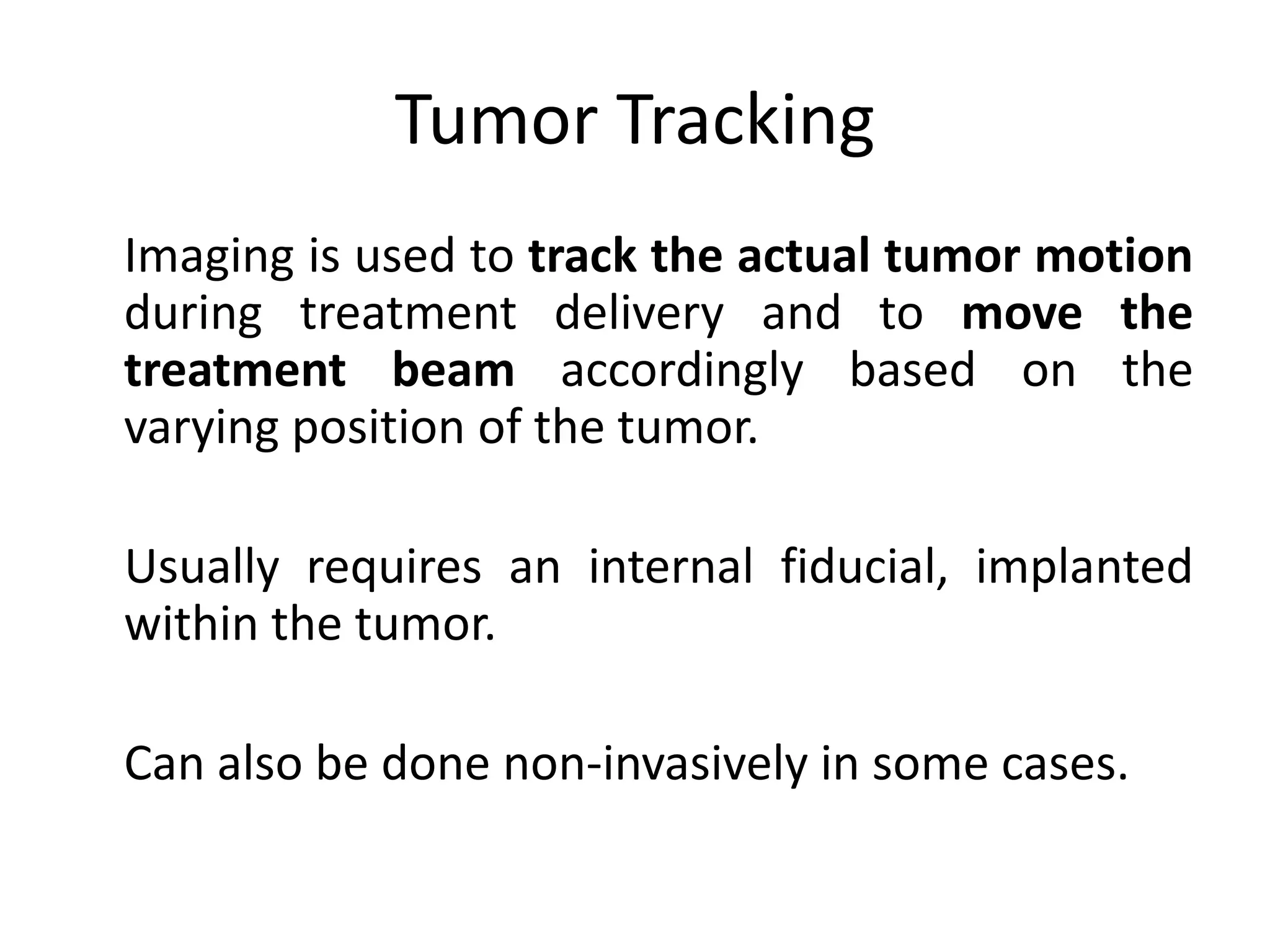 Tumor Tracking

Imaging is used to track the actual tumor motion during treatment delivery and to move the treatment beam accordingly based on the varying position of the tumor.

Usually requires an internal fiducial, implanted within the tumor.

Can also be done non-invasively in some cases.